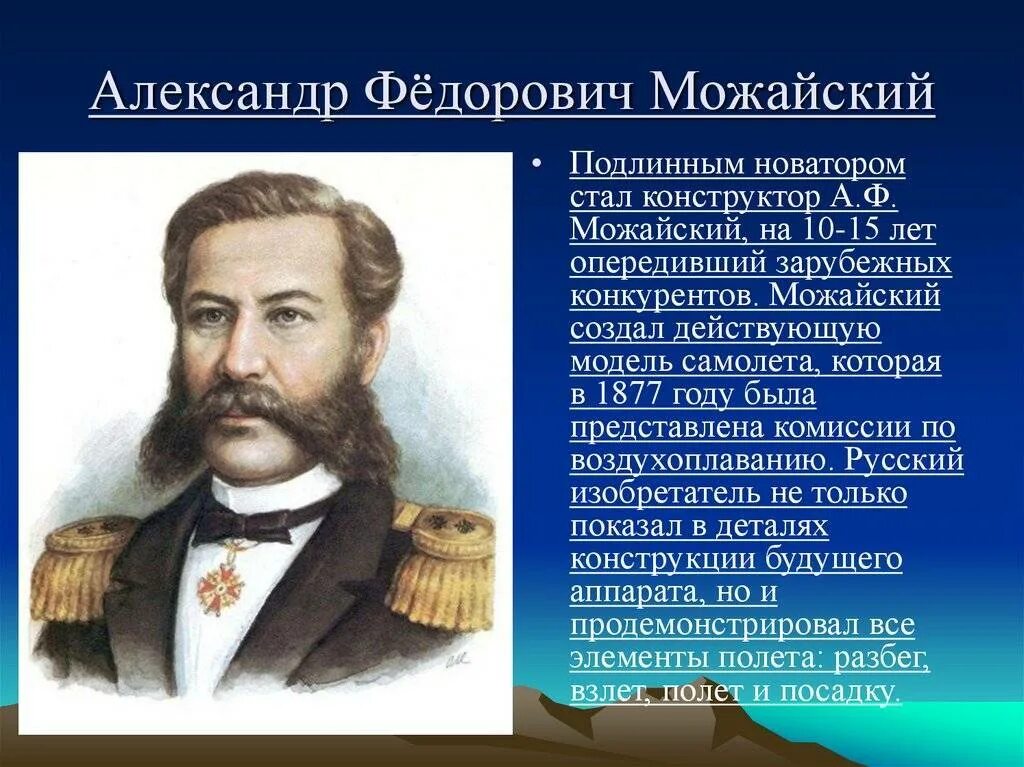 Александр Фёдорович Можайский

• Подлинным новатором стал конструктор А.Ф. Можайский, на 10-15 лет опередивший зарубежных конкурентов. Можайский создал действующую модель самолета, которая в 1877 году была представлена комиссии по воздухоплаванию. Русский изобретатель не только показал в деталях конструкции будущего аппарата, но и продемонстрировал все элементы полета: разбег, взлет, полет и посадку.